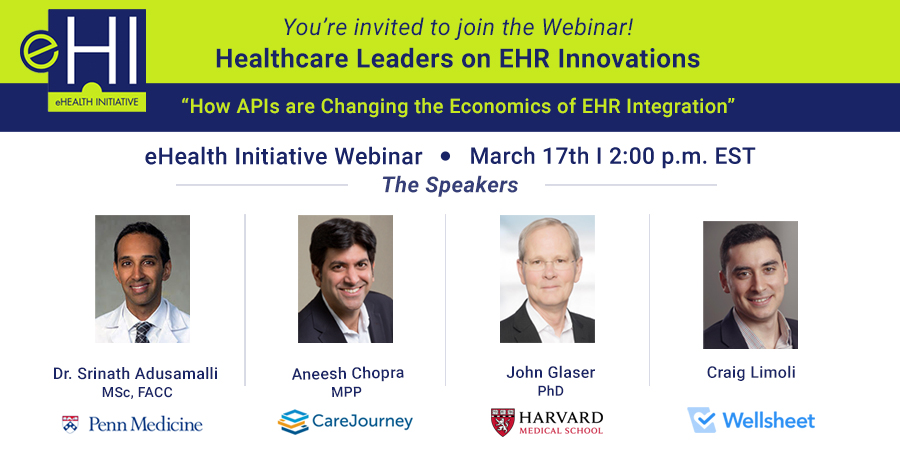 eHI
eHEALTH INITIATIVE

You're invited to join the Webinar!
Healthcare Leaders on EHR Innovations

"How APIs are Changing the Economics of EHR Integration"

eHealth Initiative Webinar • March 17th I 2:00 p.m. EST

The Speakers

Dr. Srinath Adusamalli
MSc, FACC
Penn Medicine

Aneesh Chopra
MPP
CareJourney

John Glaser
PhD
HARVARD MEDICAL SCHOOL

Craig Limoli
Wellsheet